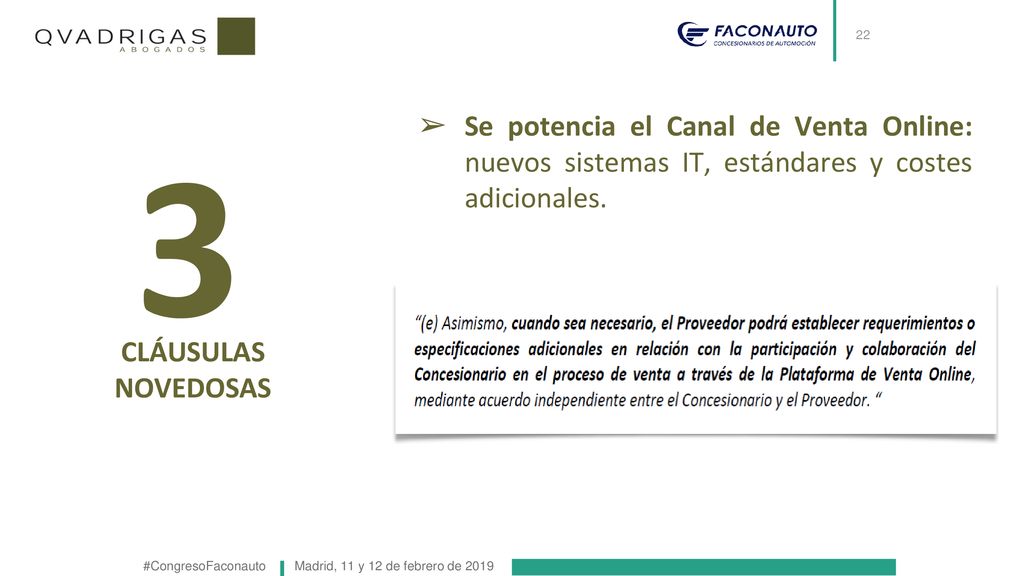 QVADRIGAS
ABOGADOS

FACONAUTO
CONCESIONARIOS DE AUTOMOCIÓN

22

3
CLÁUSULAS NOVEDOSAS

➢ Se potencia el Canal de Venta Online: nuevos sistemas IT, estándares y costes adicionales.

“(e) Asimismo, cuando sea necesario, el Proveedor podrá establecer requerimientos o especificaciones adicionales en relación con la participación y colaboración del Concesionario en el proceso de venta a través de la Plataforma de Venta Online, mediante acuerdo independiente entre el Concesionario y el Proveedor. “

#CongresoFaconauto

Madrid, 11 y 12 de febrero de 2019